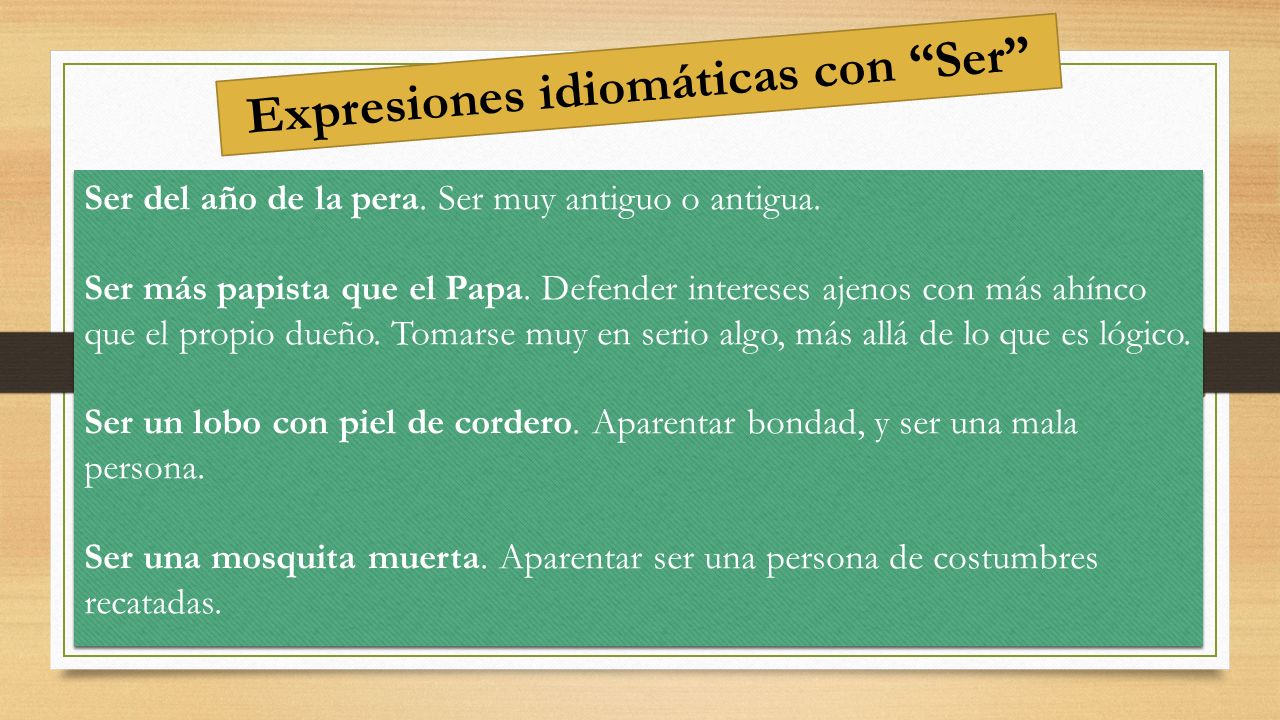 Expresiones idiomáticas con “Ser”

Ser del año de la pera. Ser muy antiguo o antigua.

Ser más papista que el Papa. Defender intereses ajenos con más ahínco que el propio dueño. Tomarse muy en serio algo, más allá de lo que es lógico.

Ser un lobo con piel de cordero. Aparentar bondad, y ser una mala persona.

Ser una mosquita muerta. Aparentar ser una persona de costumbres recatadas.